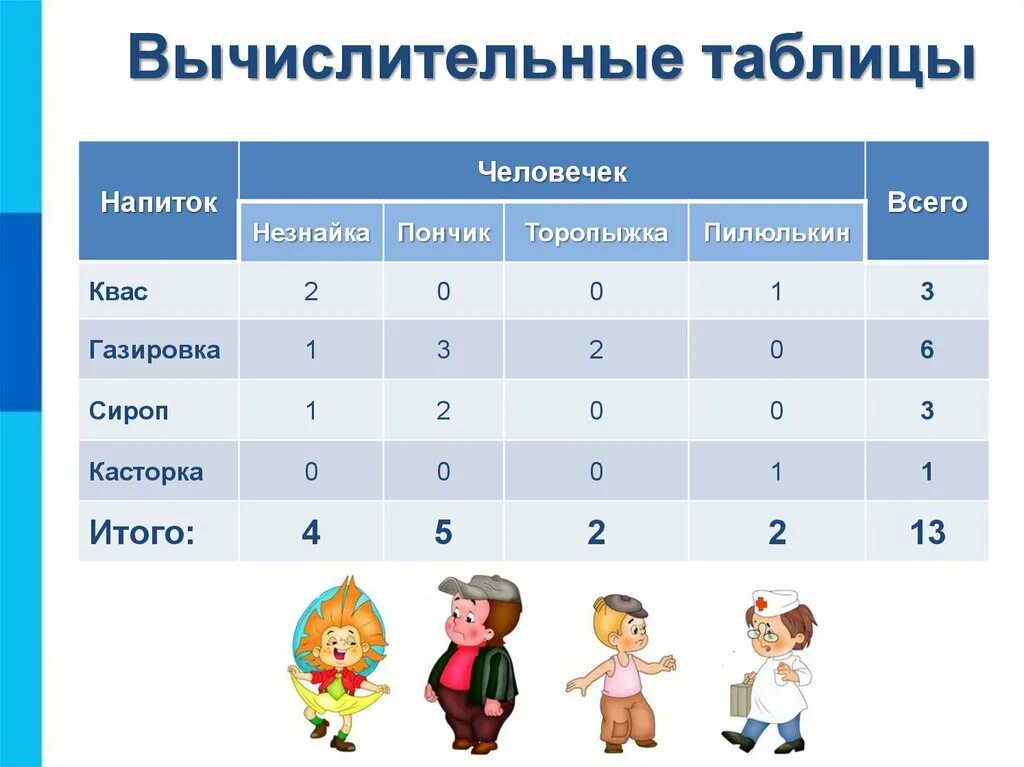 Вычислительные таблицы

| Напиток | Человечек | | | | Всего |
|---|---|---|---|---|---|
| | Незнайка | Пончик | Торопыжка | Пилюлькин | |
| Квас | 2 | 0 | 0 | 1 | 3 |
| Газировка | 1 | 3 | 2 | 0 | 6 |
| Сироп | 1 | 2 | 0 | 0 | 3 |
| Касторка | 0 | 0 | 0 | 1 | 1 |
| Итого: | 4 | 5 | 2 | 2 | 13 |